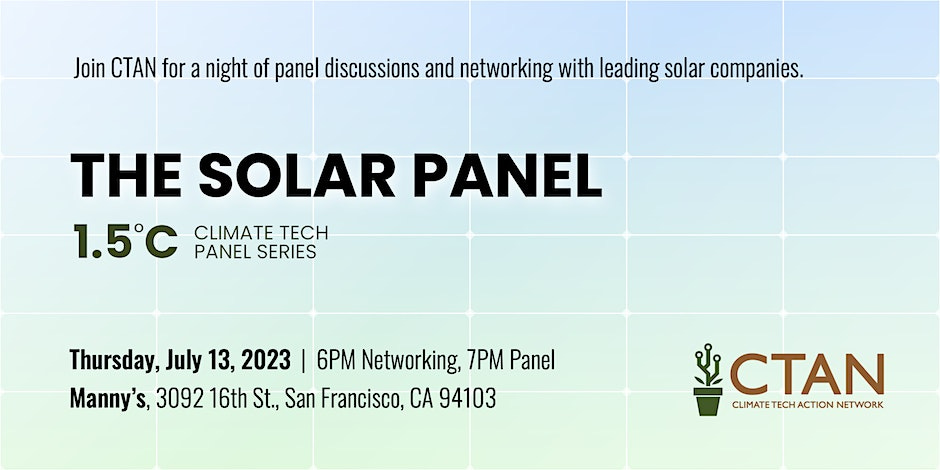 Join CTAN for a night of panel discussions and networking with leading solar companies.

THE SOLAR PANEL

1.5°C CLIMATE TECH PANEL SERIES

Thursday, July 13, 2023 | 6PM Networking, 7PM Panel

Manny's, 3092 16th St., San Francisco, CA 94103

CTAN
CLIMATE TECH ACTION NETWORK